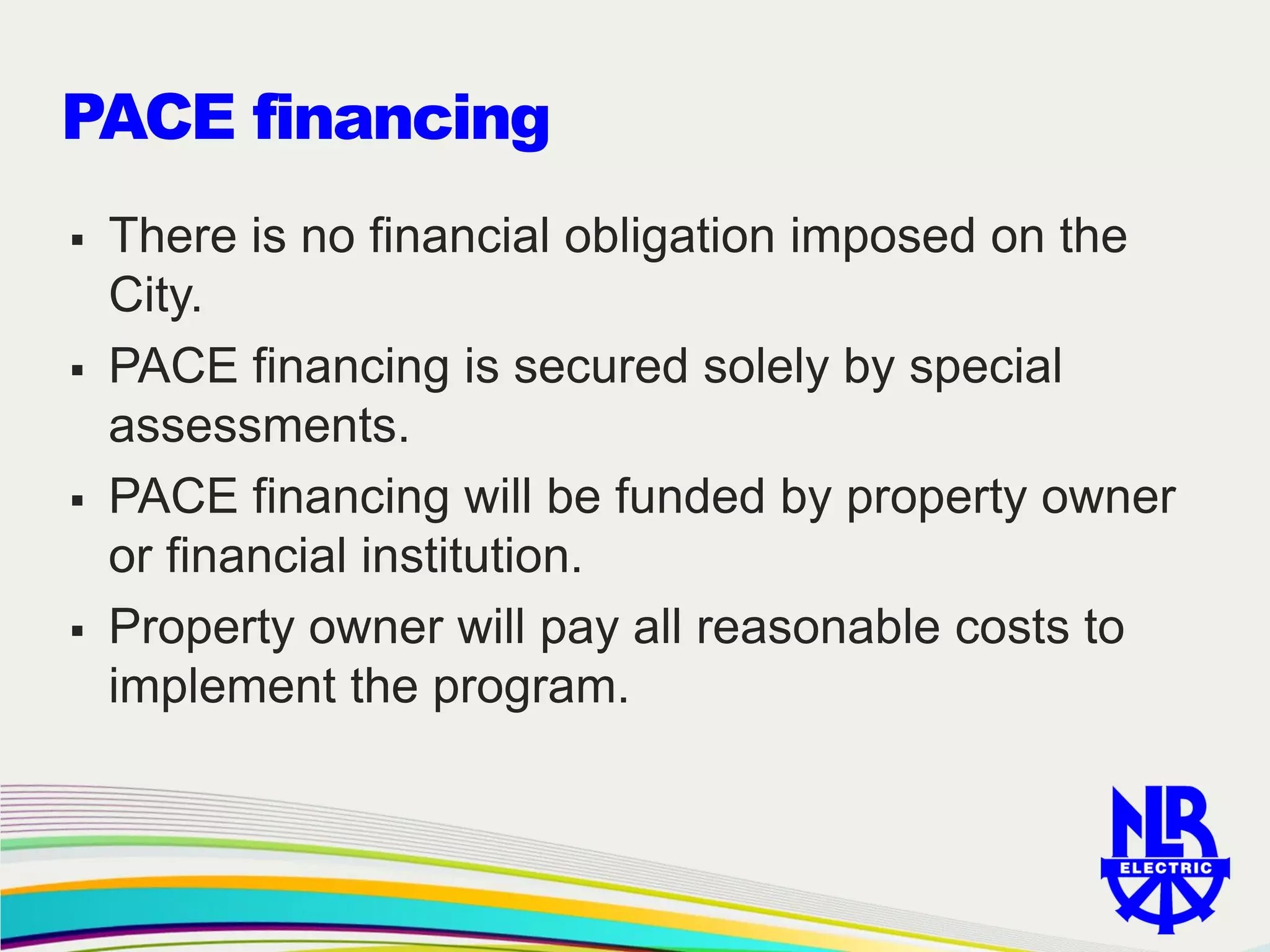 PACE financing

▪ There is no financial obligation imposed on the City.
▪ PACE financing is secured solely by special assessments.
▪ PACE financing will be funded by property owner or financial institution.
▪ Property owner will pay all reasonable costs to implement the program.

NLR
ELECTRIC